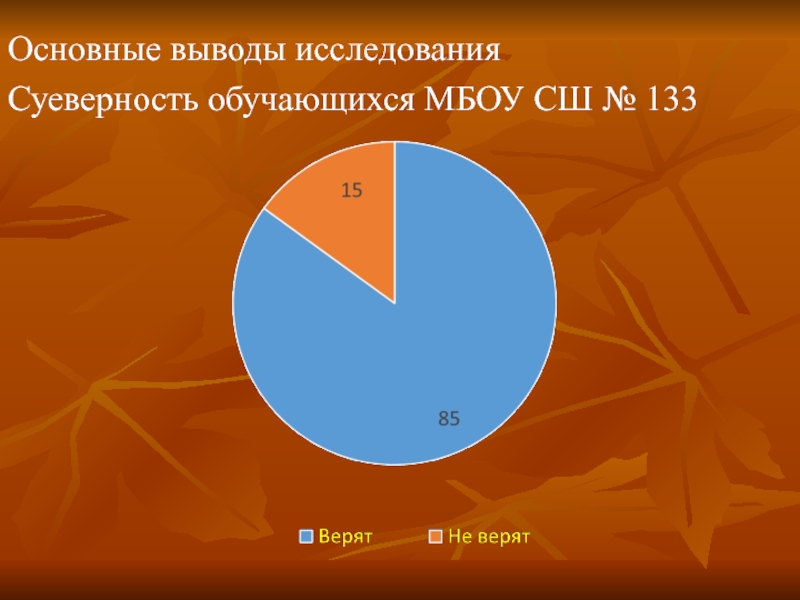 Основные выводы исследования
Суеверность обучающихся МБОУ СШ № 133

15

85

Верят
Не верят